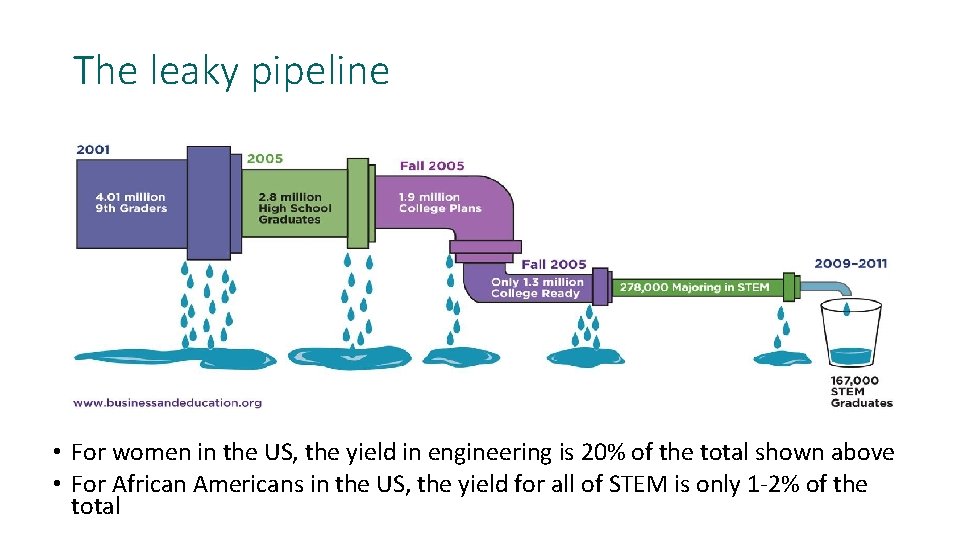 The leaky pipeline

2001

4.01 million 9th Graders

2005

2.8 million High School Graduates

Fall 2005

1.9 million College Plans

Fall 2005

Only 1.3 million College Ready

278,000 Majoring in STEM

2009–2011

167,000 STEM Graduates

www.businessandeducation.org

• For women in the US, the yield in engineering is 20% of the total shown above
• For African Americans in the US, the yield for all of STEM is only 1-2% of the total